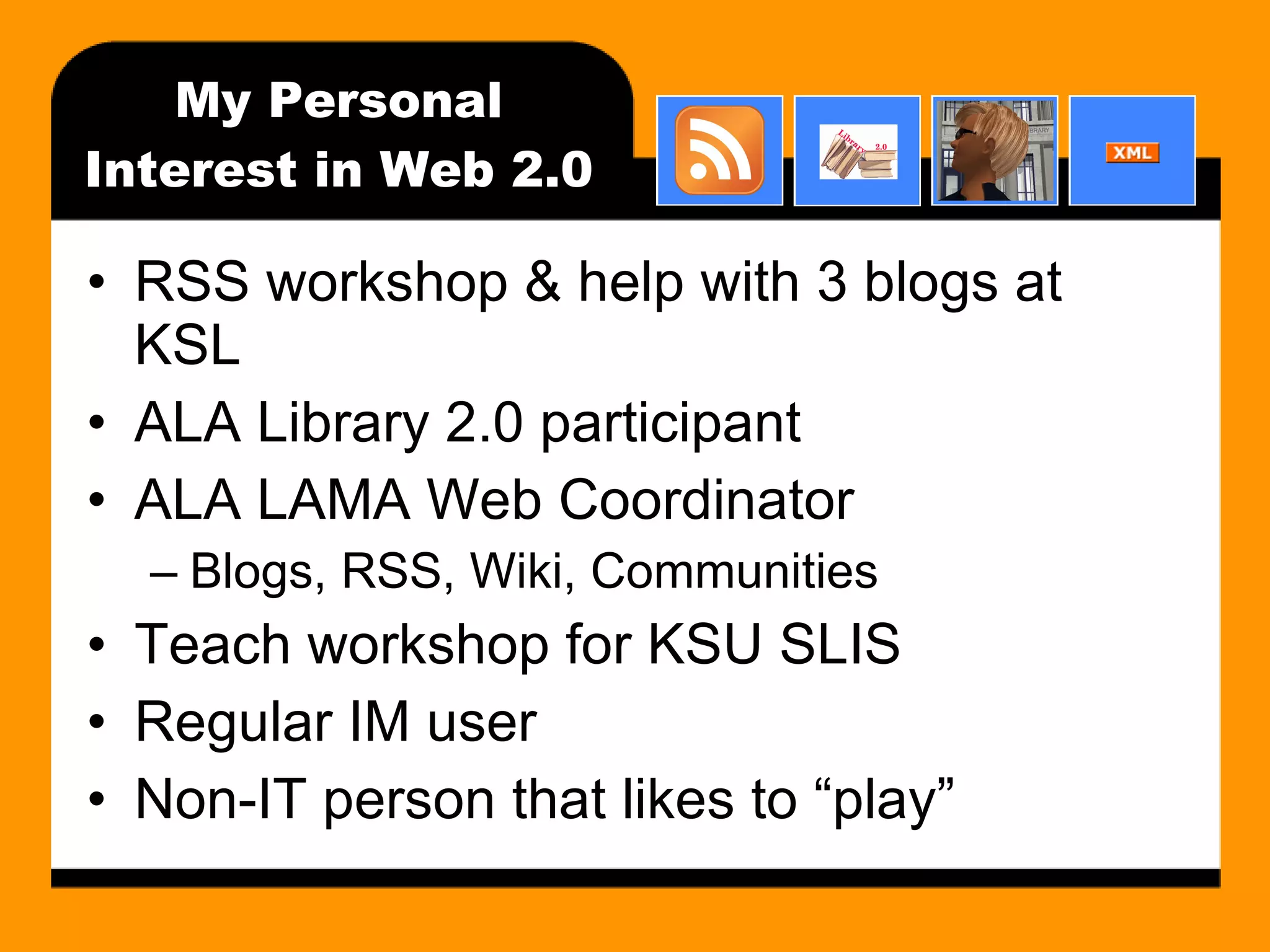 My Personal Interest in Web 2.0

Library 2.0

BRARY

XML

• RSS workshop & help with 3 blogs at KSL
• ALA Library 2.0 participant
• ALA LAMA Web Coordinator
– Blogs, RSS, Wiki, Communities
• Teach workshop for KSU SLIS
• Regular IM user
• Non-IT person that likes to “play”